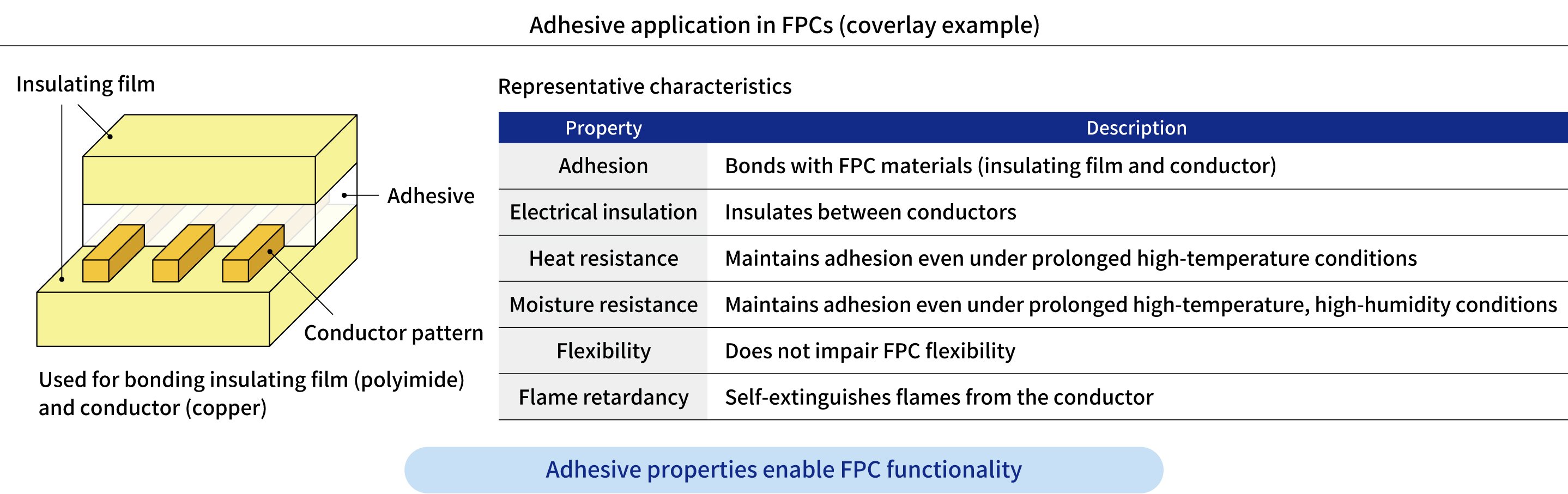 Adhesive application in FPCs (coverlay example)

Insulating film

Adhesive

Conductor pattern

Used for bonding insulating film (polyimide) and conductor (copper)

Representative characteristics

| Property | Description |
|---|---|
| Adhesion | Bonds with FPC materials (insulating film and conductor) |
| Electrical insulation | Insulates between conductors |
| Heat resistance | Maintains adhesion even under prolonged high-temperature conditions |
| Moisture resistance | Maintains adhesion even under prolonged high-temperature, high-humidity conditions |
| Flexibility | Does not impair FPC flexibility |
| Flame retardancy | Self-extinguishes flames from the conductor |

Adhesive properties enable FPC functionality